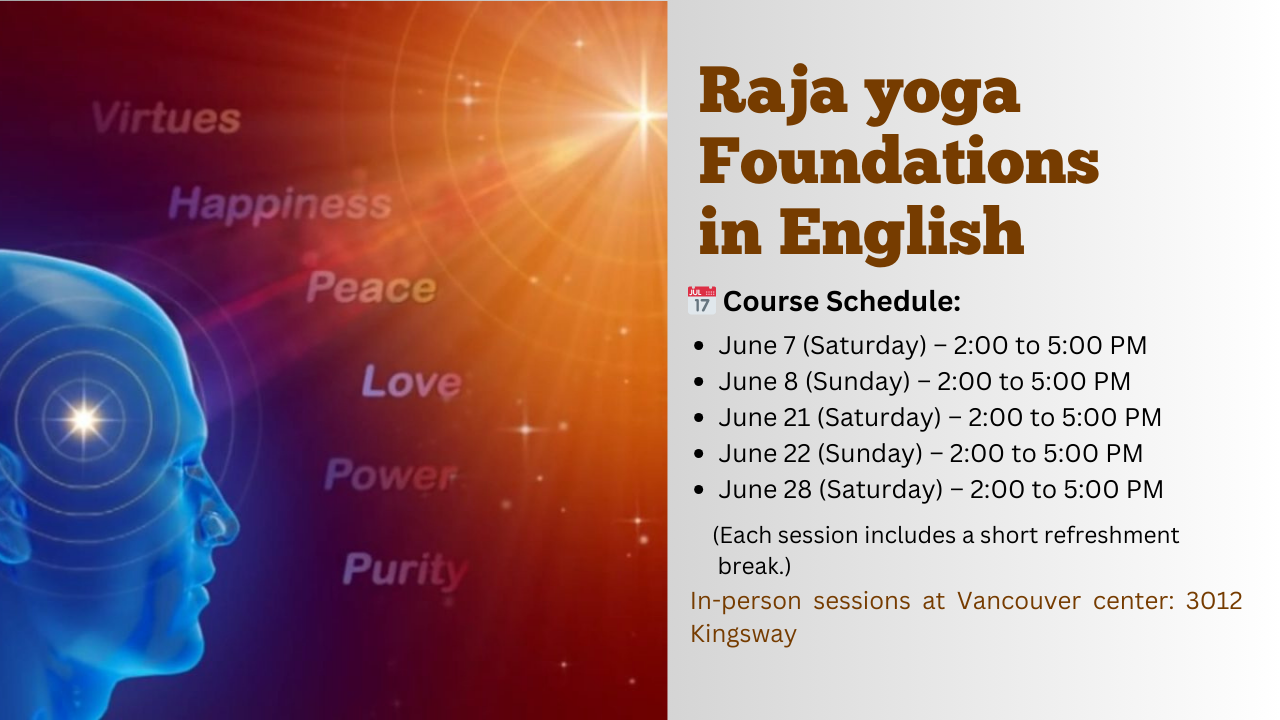 Virtues

Happiness

Peace

Love

Power

Purity

Raja yoga Foundations in English

📅 Course Schedule:

- June 7 (Saturday) – 2:00 to 5:00 PM
- June 8 (Sunday) – 2:00 to 5:00 PM
- June 21 (Saturday) – 2:00 to 5:00 PM
- June 22 (Sunday) – 2:00 to 5:00 PM
- June 28 (Saturday) – 2:00 to 5:00 PM

(Each session includes a short refreshment break.)

In-person sessions at Vancouver center: 3012 Kingsway